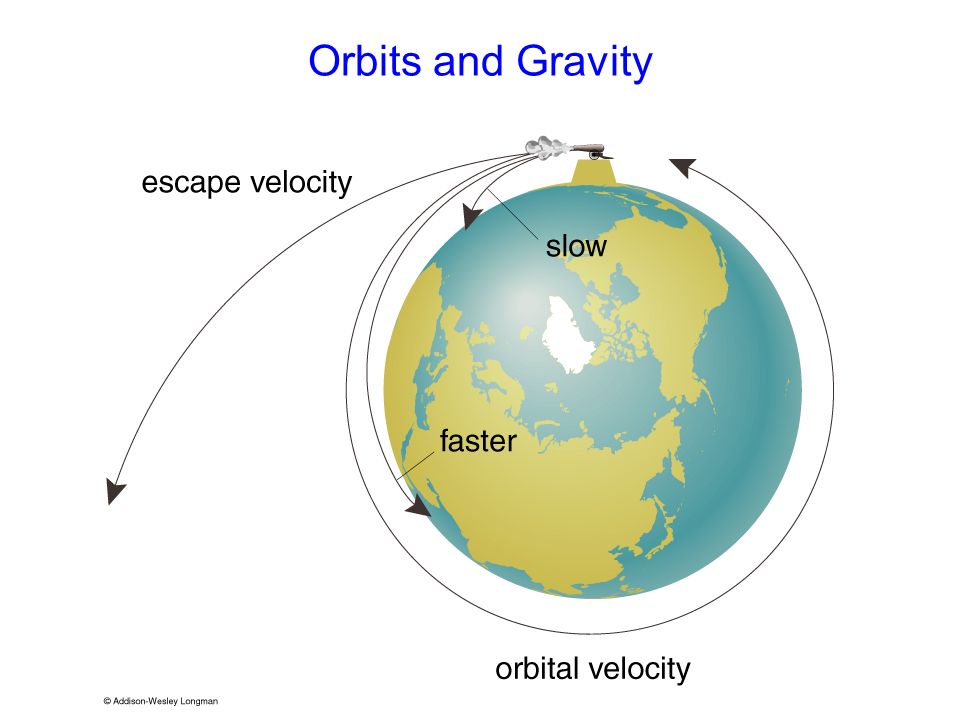 Orbits and Gravity

escape velocity

slow

faster

orbital velocity

© Addison-Wesley Longman